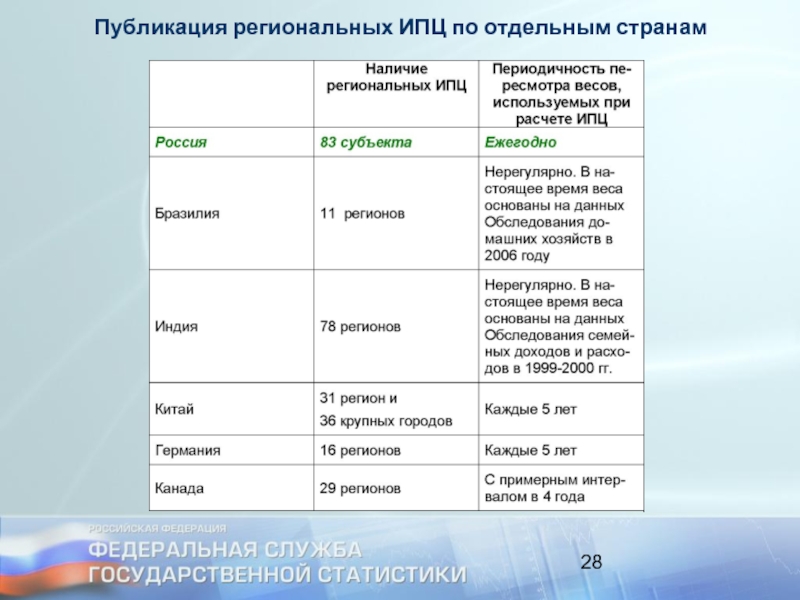 Публикация региональных ИПЦ по отдельным странам

| | Наличие региональных ИПЦ | Периодичность пересмотра весов, используемых при расчете ИПЦ |
|---|---|---|
| Россия | 83 субъекта | Ежегодно |
| Бразилия | 11 регионов | Нерегулярно. В настоящее время веса основаны на данных Обследования домашних хозяйств в 2006 году |
| Индия | 78 регионов | Нерегулярно. В настоящее время веса основаны на данных Обследования семейных доходов и расходов в 1999-2000 гг. |
| Китай | 31 регион и 36 крупных городов | Каждые 5 лет |
| Германия | 16 регионов | Каждые 5 лет |
| Канада | 29 регионов | С примерным интервалом в 4 года |

РОССИЙСКАЯ ФЕДЕРАЦИЯ
ФЕДЕРАЛЬНАЯ СЛУЖБА ГОСУДАРСТВЕННОЙ СТАТИСТИКИ

28